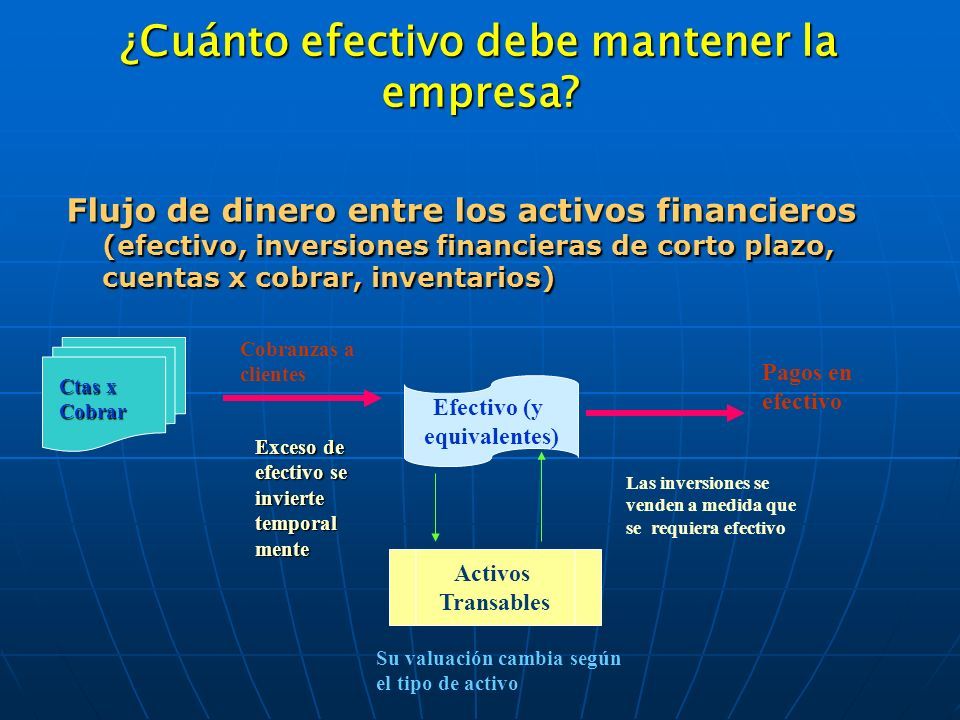 ¿Cuánto efectivo debe mantener la empresa?

Flujo de dinero entre los activos financieros (efectivo, inversiones financieras de corto plazo, cuentas x cobrar, inventarios)

Ctas x Cobrar

Cobranzas a clientes

Efectivo (y equivalentes)

Pagos en efectivo

Exceso de efectivo se invierte temporal mente

Las inversiones se venden a medida que se requiera efectivo

Activos Transables

Su valuación cambia según el tipo de activo